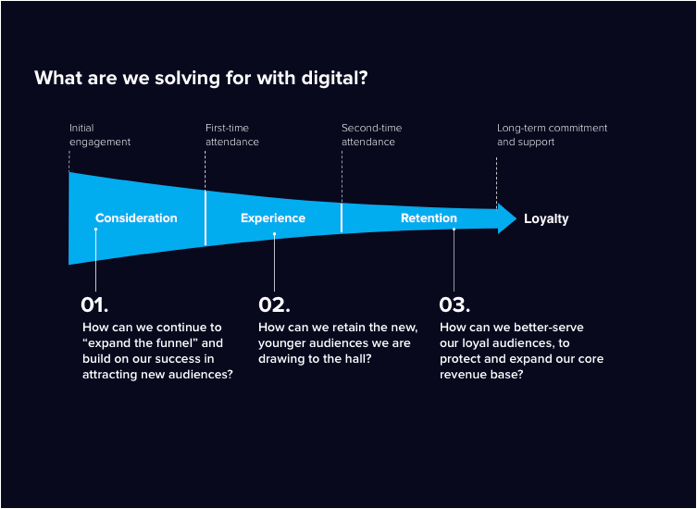 What are we solving for with digital?

Initial engagement

First-time attendance

Second-time attendance

Long-term commitment and support

Consideration

Experience

Retention

Loyalty

01.

How can we continue to “expand the funnel” and build on our success in attracting new audiences?

02.

How can we retain the new, younger audiences we are drawing to the hall?

03.

How can we better-serve our loyal audiences, to protect and expand our core revenue base?